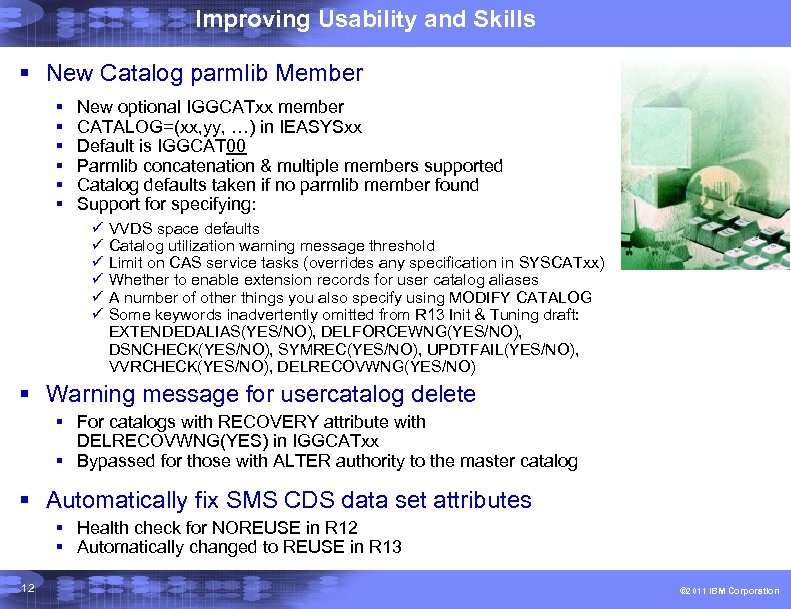 Improving Usability and Skills

▪ New Catalog parmlib Member

▪ New optional IGGCATxx member
▪ CATALOG=(xx,yy, …) in IEASYSxx
▪ Default is IGGCAT00
▪ Parmlib concatenation & multiple members supported
▪ Catalog defaults taken if no parmlib member found
▪ Support for specifying:

✓ VVDS space defaults
✓ Catalog utilization warning message threshold
✓ Limit on CAS service tasks (overrides any specification in SYSCATxx)
✓ Whether to enable extension records for user catalog aliases
✓ A number of other things you also specify using MODIFY CATALOG
✓ Some keywords inadvertently omitted from R13 Init & Tuning draft: EXTENDEDALIAS(YES/NO), DELFORCEWNG(YES/NO), DSNCHECK(YES/NO), SYMREC(YES/NO), UPDTFAIL(YES/NO), VVRCHECK(YES/NO), DELRECOVWNG(YES/NO)

▪ Warning message for usercatalog delete

▪ For catalogs with RECOVERY attribute with DELRECOVWNG(YES) in IGGCATxx
▪ Bypassed for those with ALTER authority to the master catalog

▪ Automatically fix SMS CDS data set attributes

▪ Health check for NOREUSE in R12
▪ Automatically changed to REUSE in R13

12

©2011 IBM Corporation